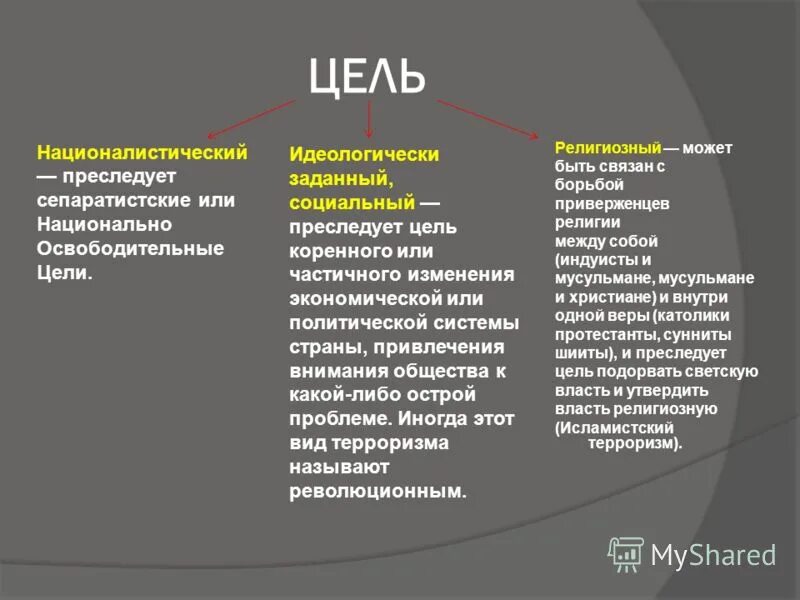 ЦЕЛЬ

Националистический — преследует сепаратистские или Национально Освободительные Цели.

Идеологически заданный, социальный — преследует цель коренного или частичного изменения экономической или политической системы страны, привлечения внимания общества к какой-либо острой проблеме. Иногда этот вид терроризма называют революционным.

Религиозный — может быть связан с борьбой приверженцев религии между собой (индуисты и мусульмане, мусульмане и христиане) и внутри одной веры (католики протестанты, сунниты шииты), и преследует цель подорвать светскую власть и утвердить власть религиозную (Исламистский терроризм).

MyShared